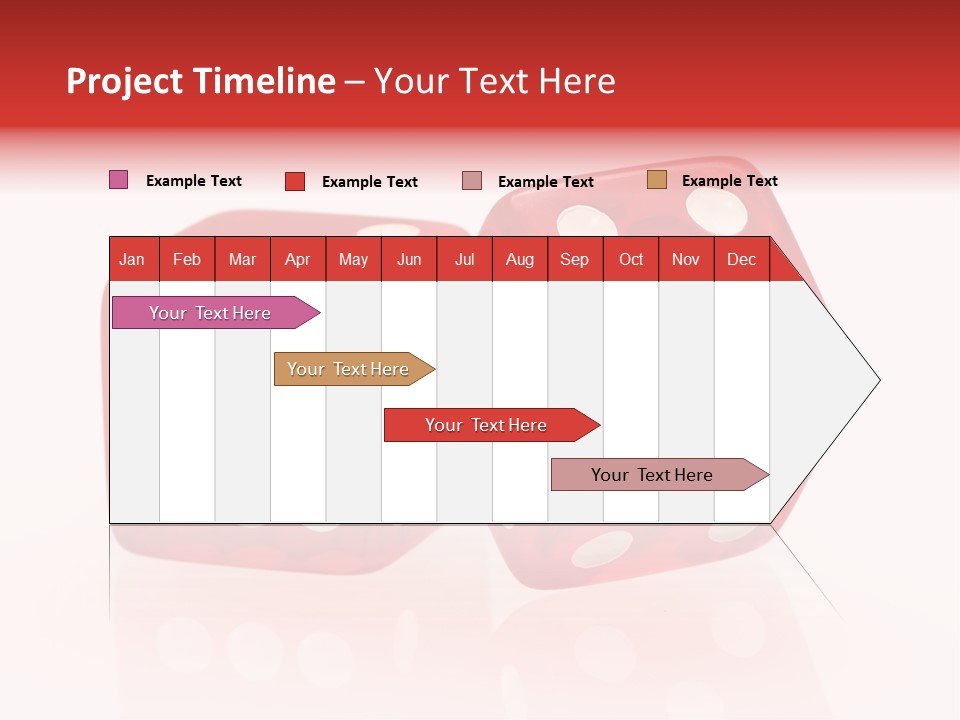 Project Timeline – Your Text Here

Example Text
Example Text
Example Text
Example Text

| Jan | Feb | Mar | Apr | May | Jun | Jul | Aug | Sep | Oct | Nov | Dec |
|---|---|---|---|---|---|---|---|---|---|---|---|

Your Text Here

Your Text Here

Your Text Here

Your Text Here